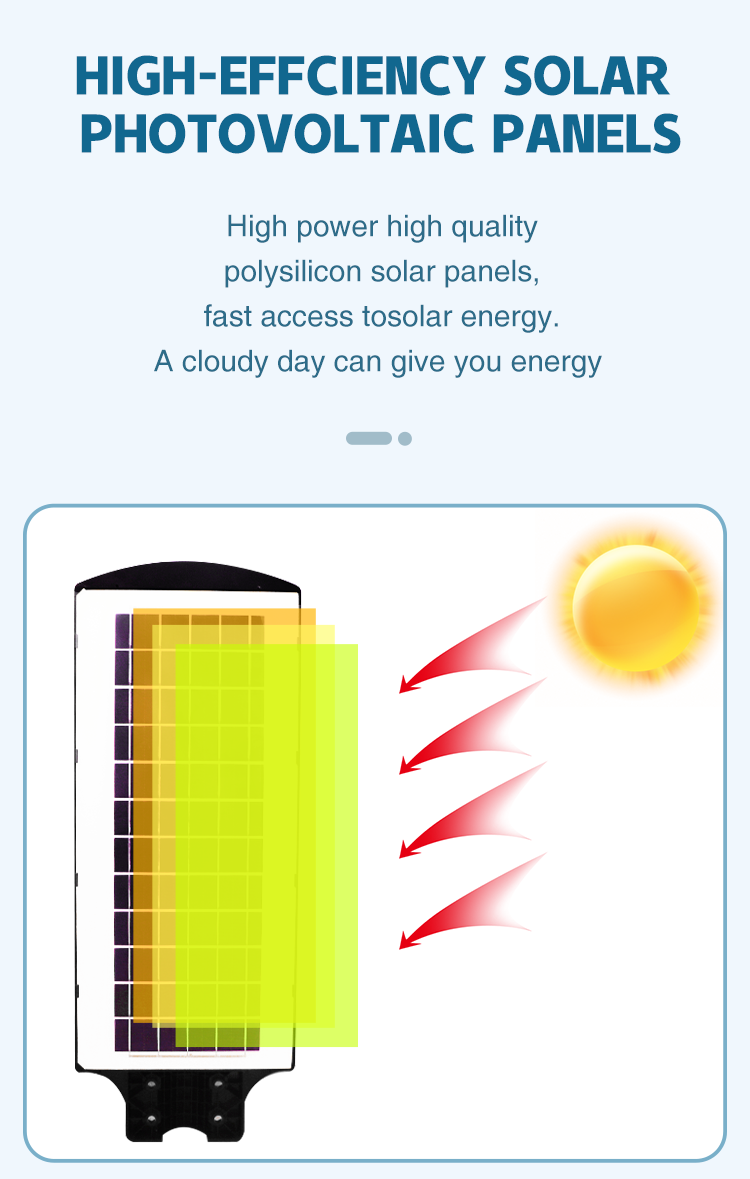 HIGH-EFFCIENCY SOLAR PHOTOVOLTAIC PANELS

High power high quality polysilicon solar panels, fast access tosolar energy. A cloudy day can give you energy